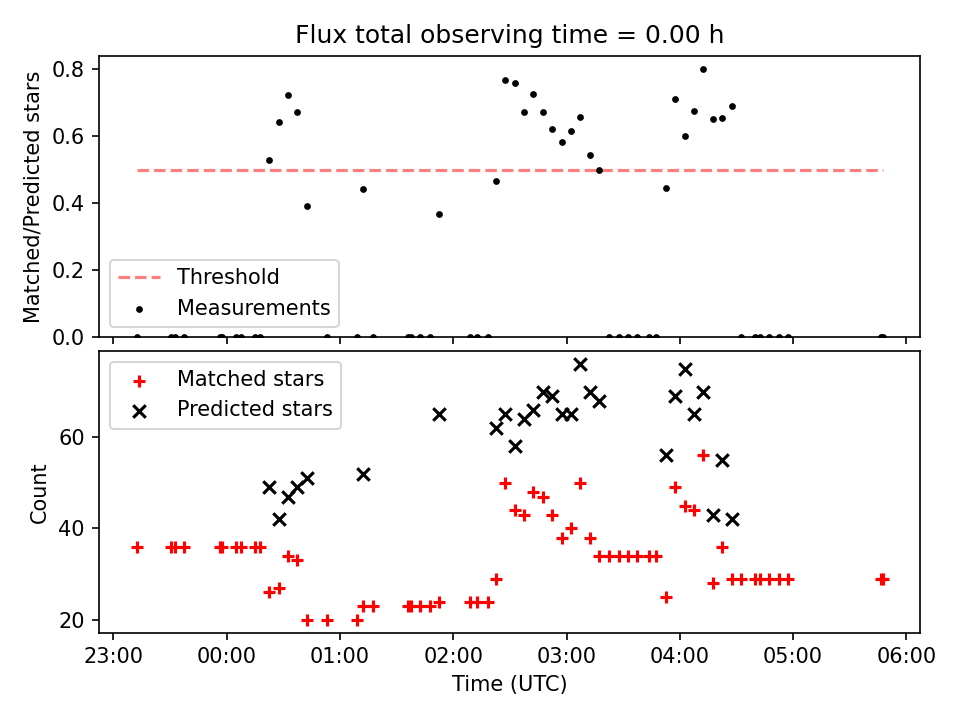 Flux total observing time = 0.00 h

Matched/Predicted stars

0.8
0.6
0.4
0.2
0.0

Threshold
Measurements

Matched stars
Predicted stars

Count

60
40
20

23:00
00:00
01:00
02:00
03:00
04:00
05:00
06:00

Time (UTC)